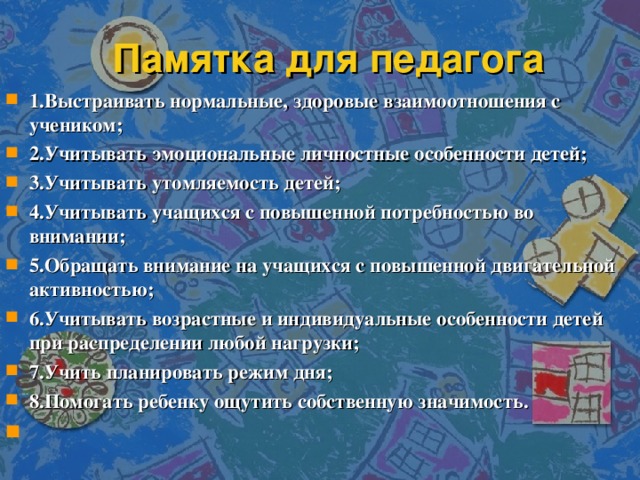 Памятка для педагога

1.Выстраивать нормальные, здоровые взаимоотношения с учеником;

2.Учитывать эмоциональные личностные особенности детей;

3.Учитывать утомляемость детей;

4.Учитывать учащихся с повышенной потребностью во внимании;

5.Обращать внимание на учащихся с повышенной двигательной активностью;

6.Учитывать возрастные и индивидуальные особенности детей при распределении любой нагрузки;

7.Учить планировать режим дня;

8.Помогать ребенку ощутить собственную значимость.